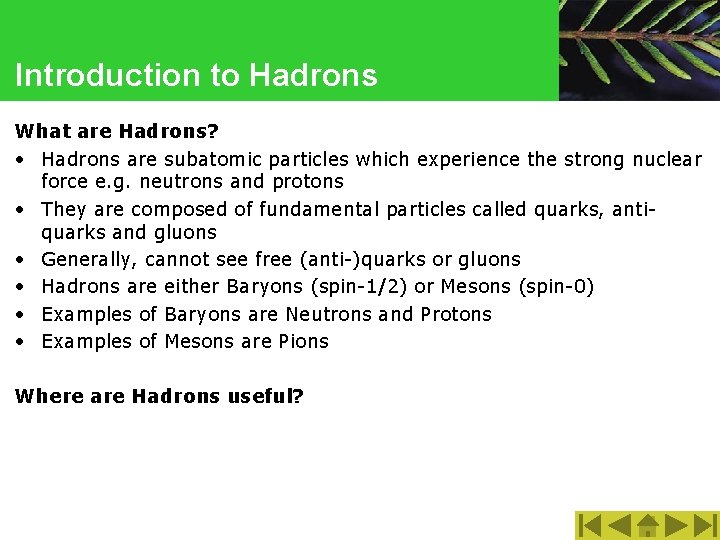 Introduction to Hadrons

What are Hadrons?

• Hadrons are subatomic particles which experience the strong nuclear force e.g. neutrons and protons
• They are composed of fundamental particles called quarks, anti-quarks and gluons
• Generally, cannot see free (anti-)quarks or gluons
• Hadrons are either Baryons (spin-1/2) or Mesons (spin-0)
• Examples of Baryons are Neutrons and Protons
• Examples of Mesons are Pions

Where are Hadrons useful?